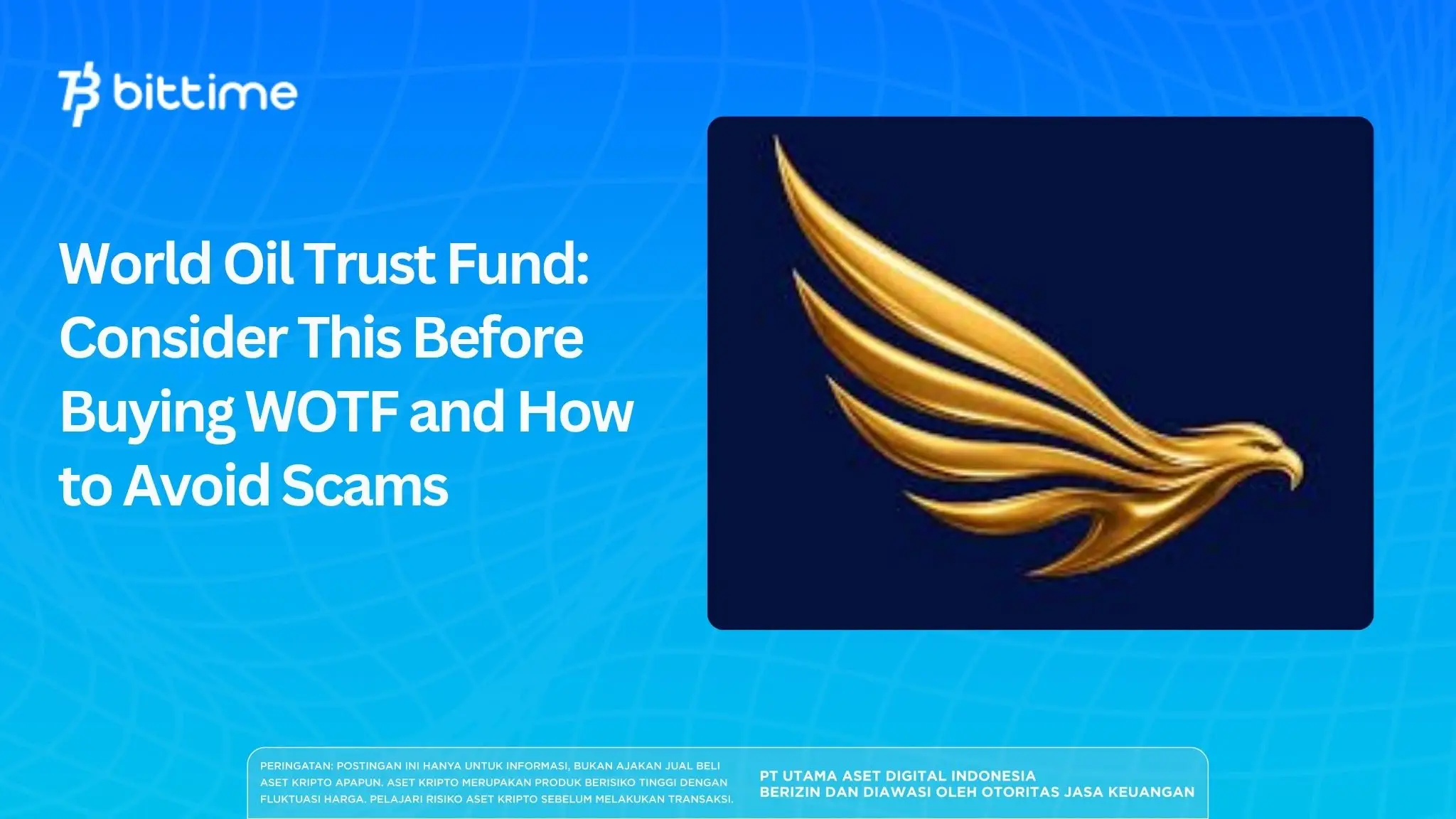 bittime

World Oil Trust Fund: Consider This Before Buying WOTF and How to Avoid Scams

PERINGATAN: POSTINGAN INI HANYA UNTUK INFORMASI, BUKAN AJAKAN JUAL BELI ASET KRIPTO APAPUN. ASET KRIPTO MERUPAKAN PRODUK BERISIKO TINGGI DENGAN FLUKTUASI HARGA. PELAJARI RISIKO ASET KRIPTO SEBELUM MELAKUKAN TRANSAKSI.

PT UTAMA ASET DIGITAL INDONESIA
BERIZIN DAN DIAWASI OLEH OTORITAS JASA KEUANGAN